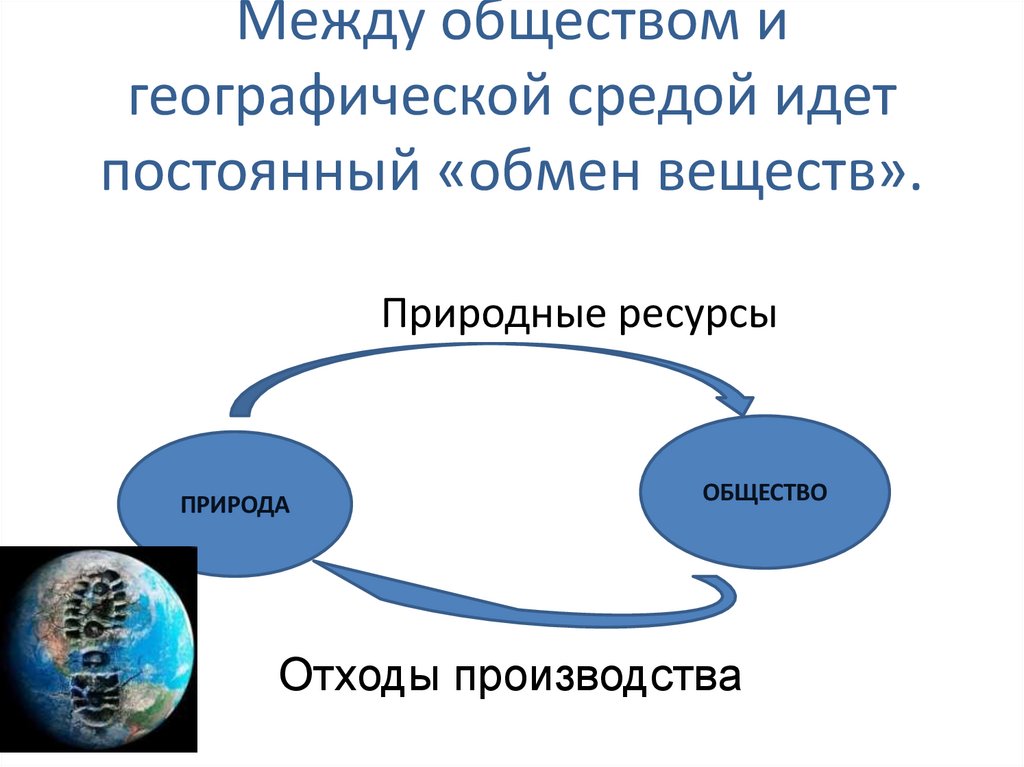 Между обществом и географической средой идет постоянный «обмен веществ».

Природные ресурсы

ПРИРОДА

ОБЩЕСТВО

Отходы производства